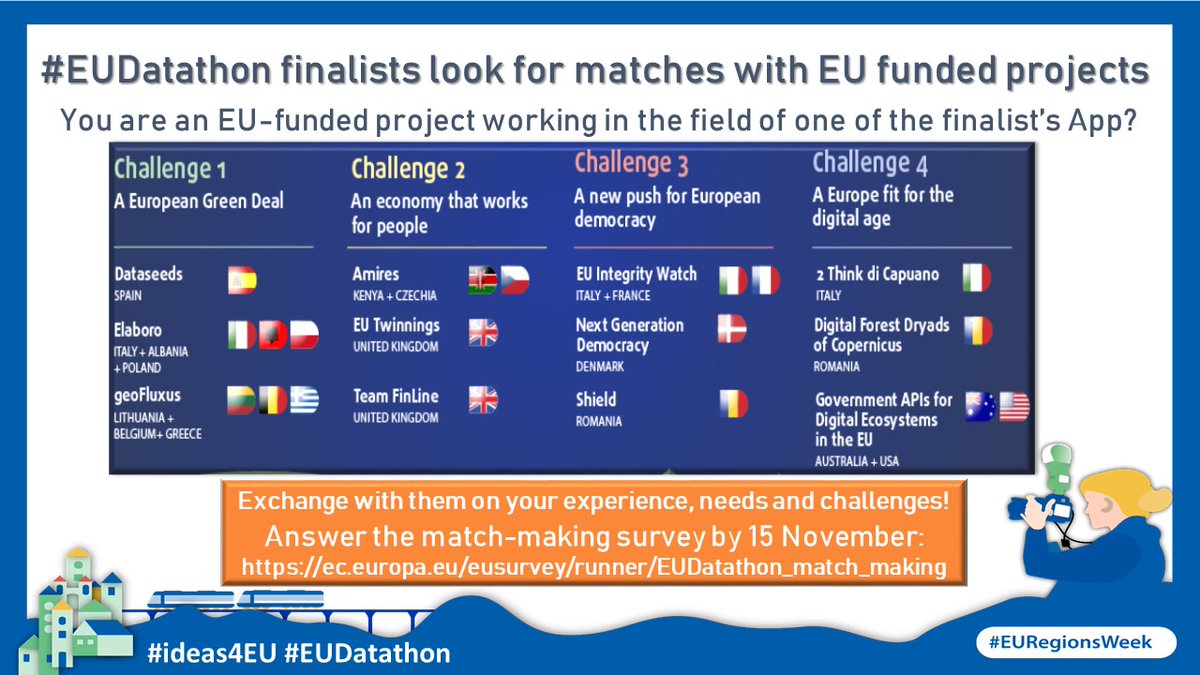 #EUDatathon finalists look for matches with EU funded projects

You are an EU-funded project working in the field of one of the finalist's App?

Challenge 1
A European Green Deal

Dataseeds
SPAIN

Elaboro
ITALY + ALBANIA + POLAND

geoFluxus
LITHUANIA + BELGIUM+ GREECE

Challenge 2
An economy that works for people

Amires
KENYA + CZECHIA

EU Twinnings
UNITED KINGDOM

Team FinLine
UNITED KINGDOM

Challenge 3
A new push for European democracy

EU Integrity Watch
ITALY + FRANCE

Next Generation Democracy
DENMARK

Shield
ROMANIA

Challenge 4
A Europe fit for the digital age

2 Think di Capuano
ITALY

Digital Forest Dryads of Copernicus
ROMANIA

Government APIs for Digital Ecosystems in the EU
AUSTRALIA + USA

Exchange with them on your experience, needs and challenges!
Answer the match-making survey by 15 November:
https://ec.europa.eu/eusurvey/runner/EUDatathon_match_making

#ideas4EU #EUDatathon

#EURegionsWeek